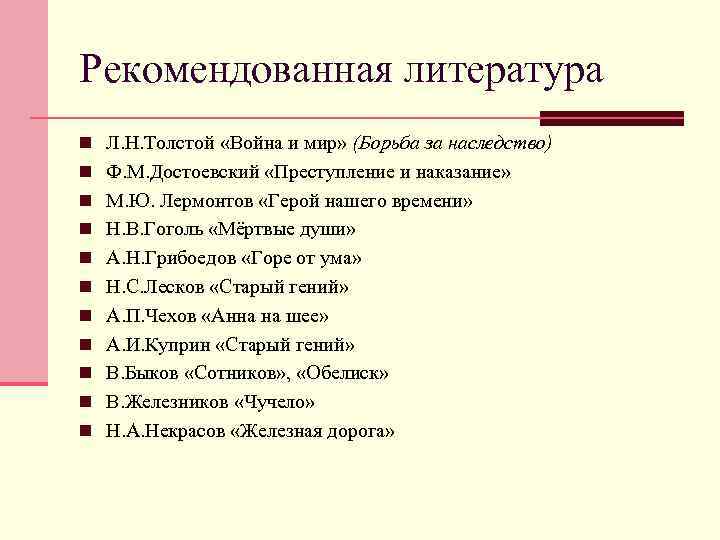 Рекомендованная литература

- Л.Н.Толстой «Война и мир» (Борьба за наследство)
- Ф.М.Достоевский «Преступление и наказание»
- М.Ю. Лермонтов «Герой нашего времени»
- Н.В.Гоголь «Мёртвые души»
- А.Н.Грибоедов «Горе от ума»
- Н.С.Лесков «Старый гений»
- А.П.Чехов «Анна на шее»
- А.И.Куприн «Старый гений»
- В.Быков «Сотников», «Обелиск»
- В.Железников «Чучело»
- Н.А.Некрасов «Железная дорога»